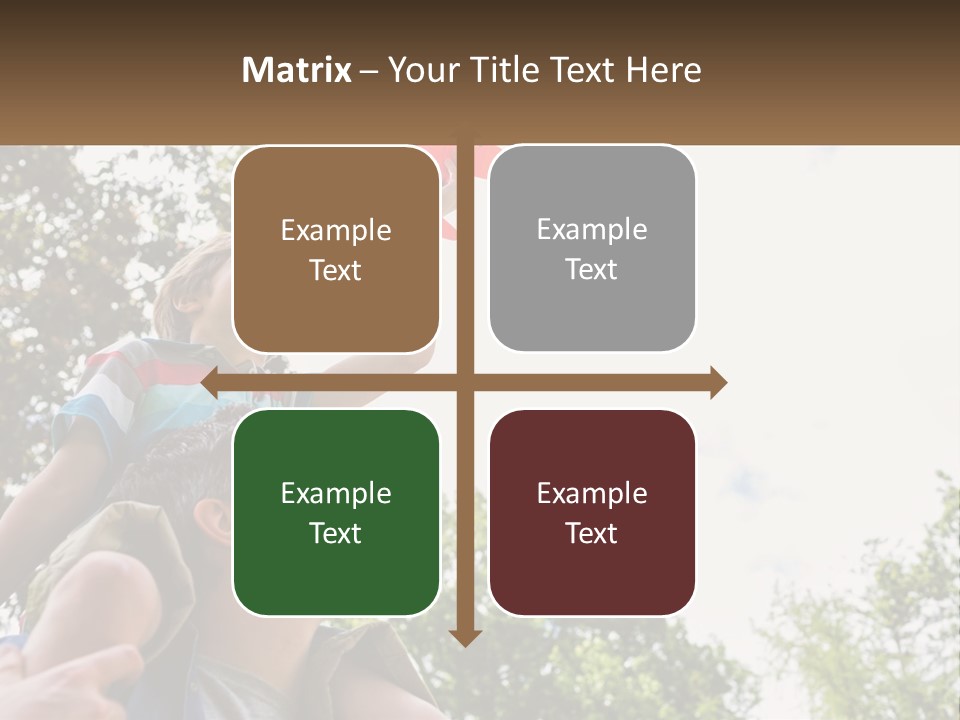 Matrix – Your Title Text Here

Example Text

Example Text

Example Text

Example Text